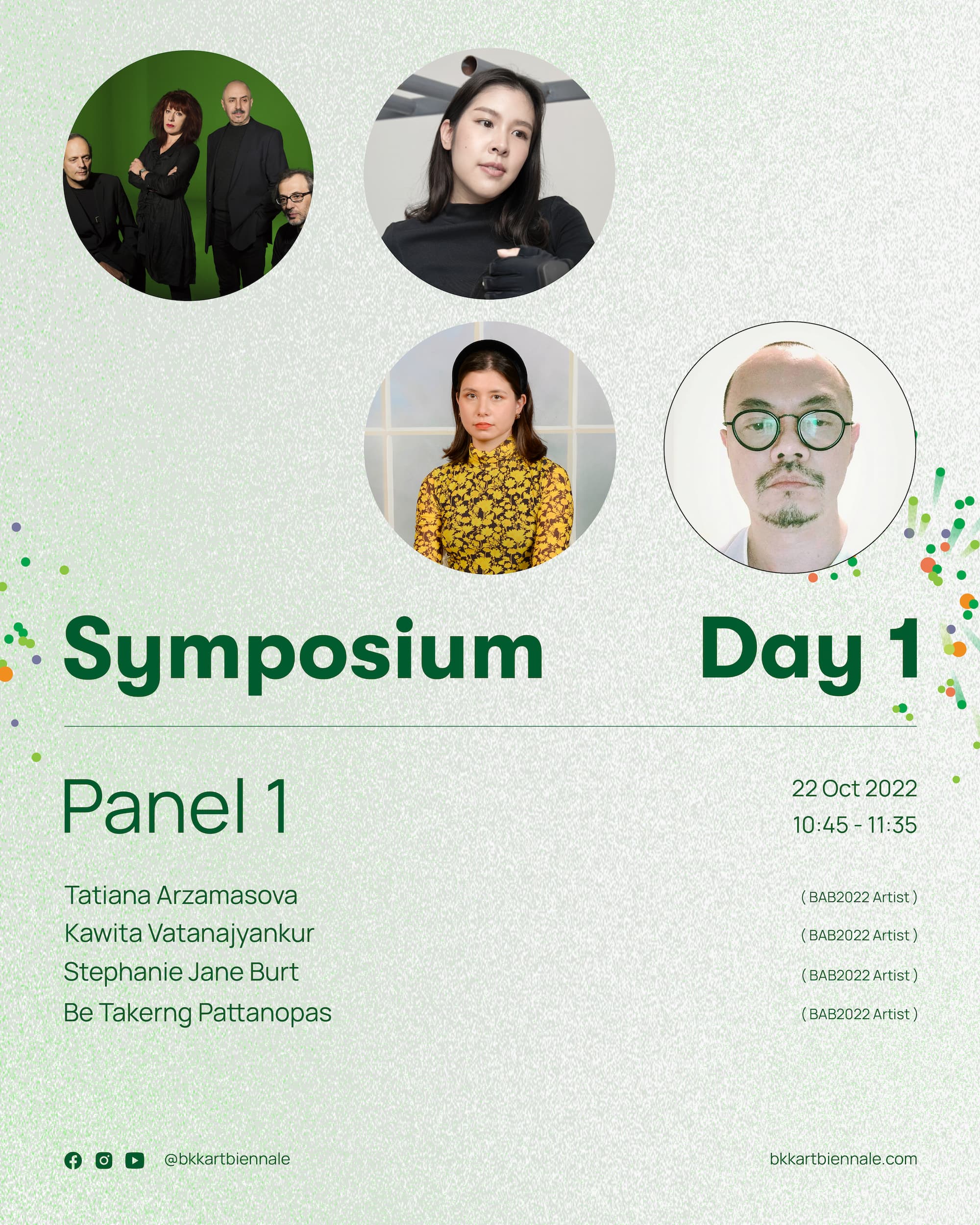 Symposium Day 1

Panel 1

22 Oct 2022
10:45 - 11:35

Tatiana Arzamasova ( BAB2022 Artist )
Kawita Vatanajyankur ( BAB2022 Artist )
Stephanie Jane Burt ( BAB2022 Artist )
Be Takerng Pattanopas ( BAB2022 Artist )

@bkkartbiennale

bkkartbiennale.com